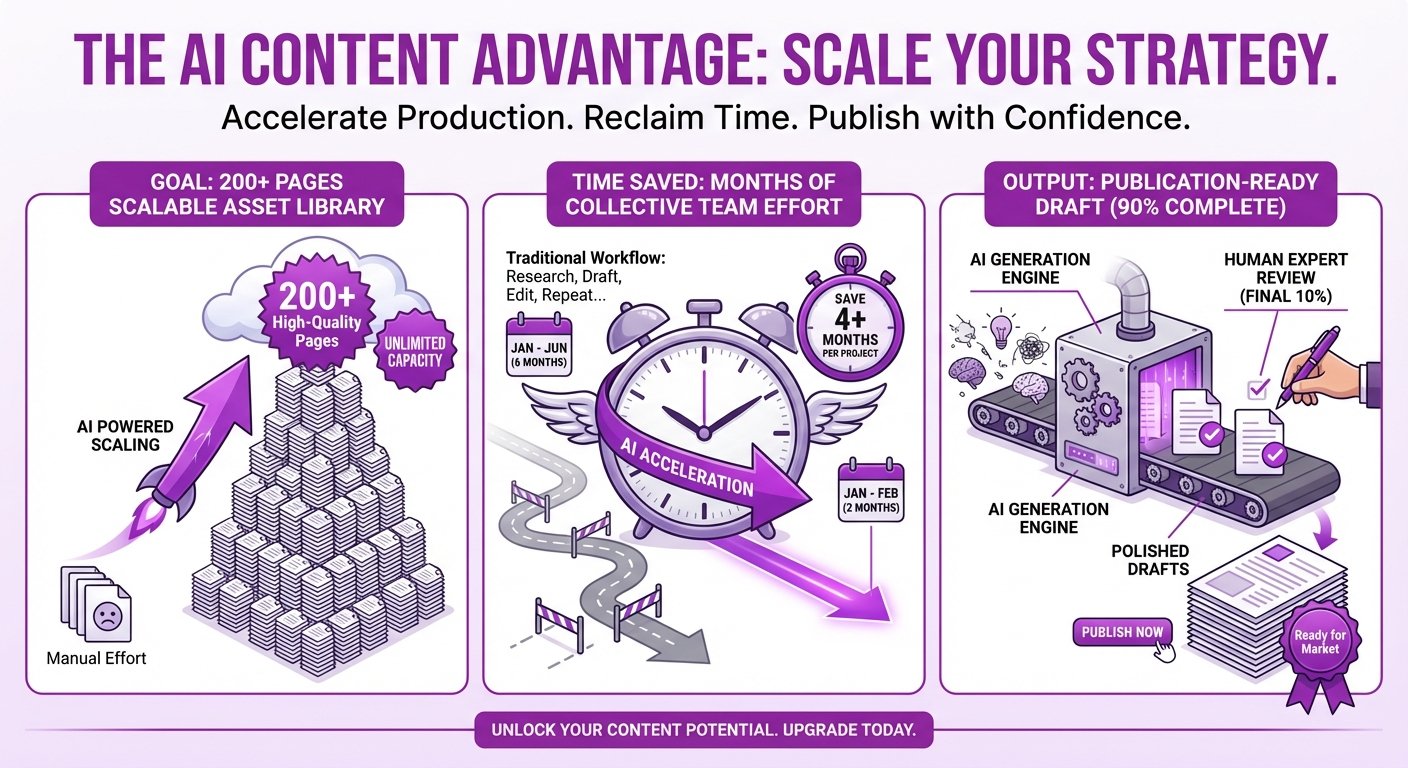 THE AI CONTENT ADVANTAGE: SCALE YOUR STRATEGY.

Accelerate Production. Reclaim Time. Publish with Confidence.

GOAL: 200+ PAGES SCALABLE ASSET LIBRARY

200+ High-Quality Pages

UNLIMITED CAPACITY

AI POWERED SCALING

Manual Effort

TIME SAVED: MONTHS OF COLLECTIVE TEAM EFFORT

Traditional Workflow: Research, Draft, Edit, Repeat...

JAN - JUN (6 MONTHS)

SAVE 4+ MONTHS PER PROJECT

AI ACCELERATION

JAN - FEB (2 MONTHS)

OUTPUT: PUBLICATION-READY DRAFT (90% COMPLETE)

AI GENERATION ENGINE

HUMAN EXPERT REVIEW (FINAL 10%)

AI GENERATION ENGINE

POLISHED DRAFTS

PUBLISH NOW

Ready for Market

UNLOCK YOUR CONTENT POTENTIAL. UPGRADE TODAY.